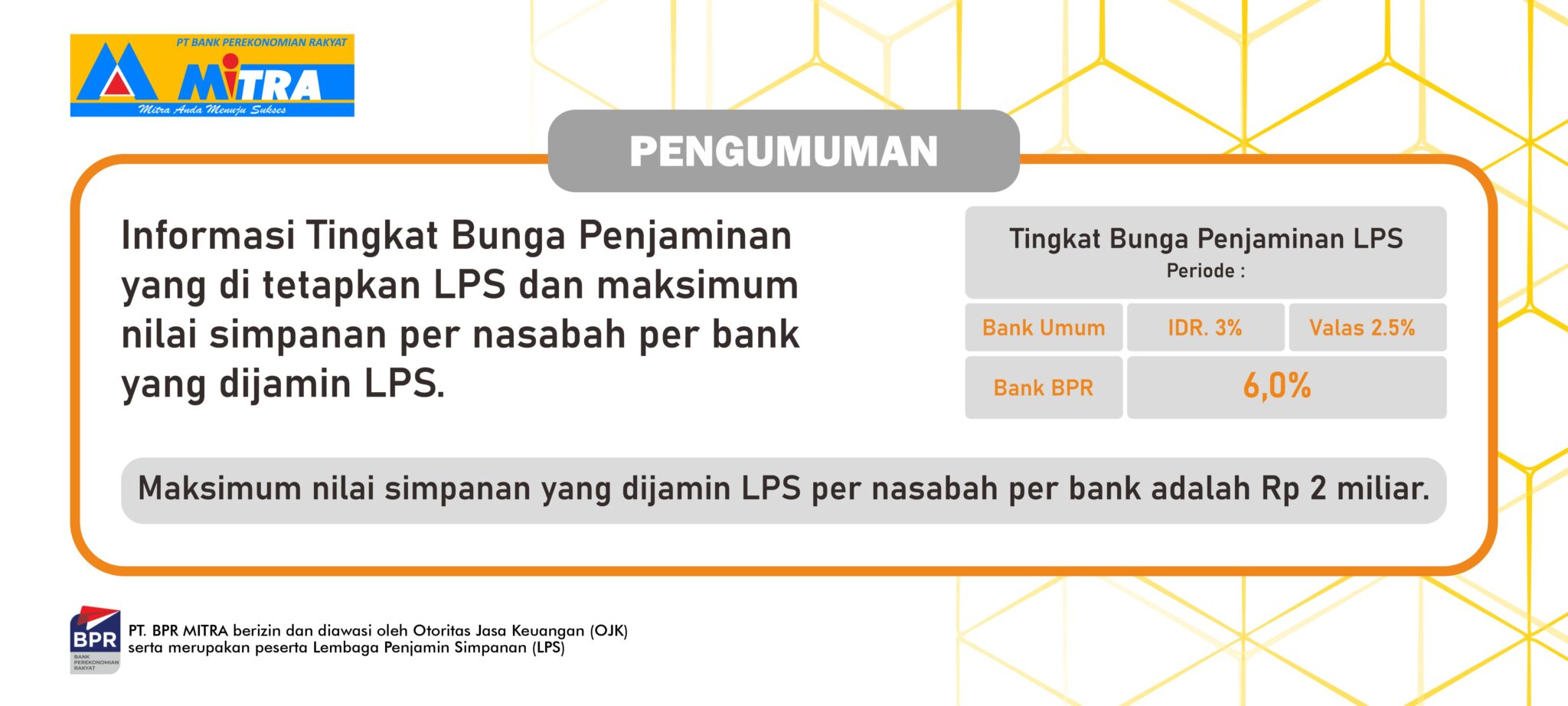 PT BANK PEREKONOMIAN RAKYAT
MITRA
Mitra Anda Menuju Sukses

PENGUMUMAN

Informasi Tingkat Bunga Penjaminan yang di tetapkan LPS dan maksimum nilai simpanan per nasabah per bank yang dijamin LPS.

Tingkat Bunga Penjaminan LPS
Periode :

| Bank Umum | IDR. 3% | Valas 2.5% |
|---|---|---|
| Bank BPR | 6,0% | |

Maksimum nilai simpanan yang dijamin LPS per nasabah per bank adalah Rp 2 miliar.

BPR
BANK PEREKONOMIAN RAKYAT

PT. BPR MITRA berizin dan diawasi oleh Otoritas Jasa Keuangan (OJK) serta merupakan peserta Lembaga Penjamin Simpanan (LPS)